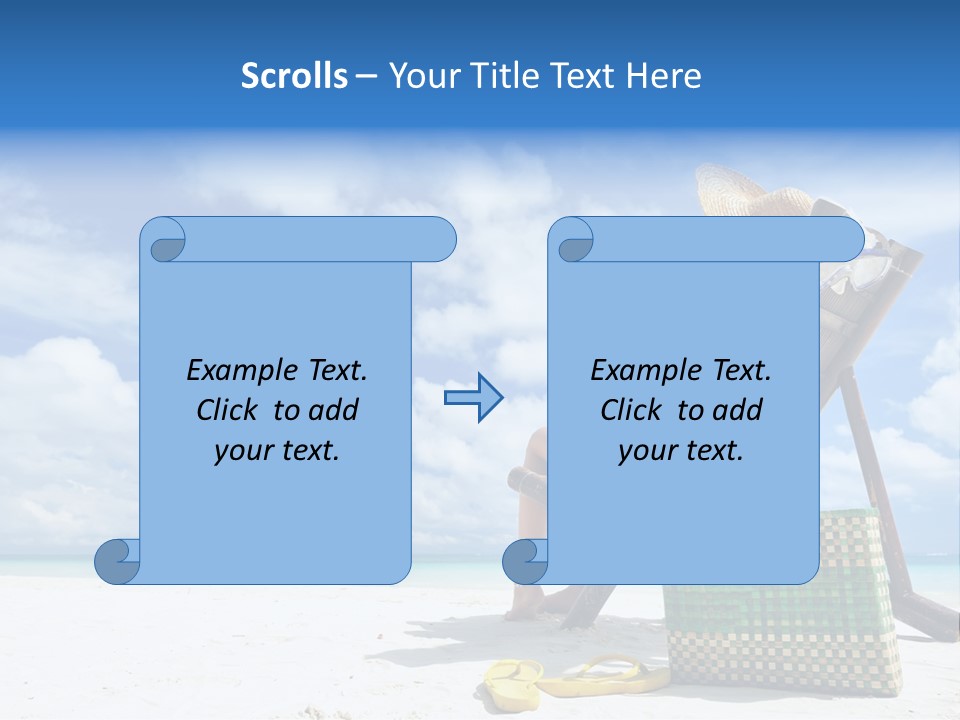 Scrolls – Your Title Text Here

Example Text. Click to add your text.

Example Text. Click to add your text.